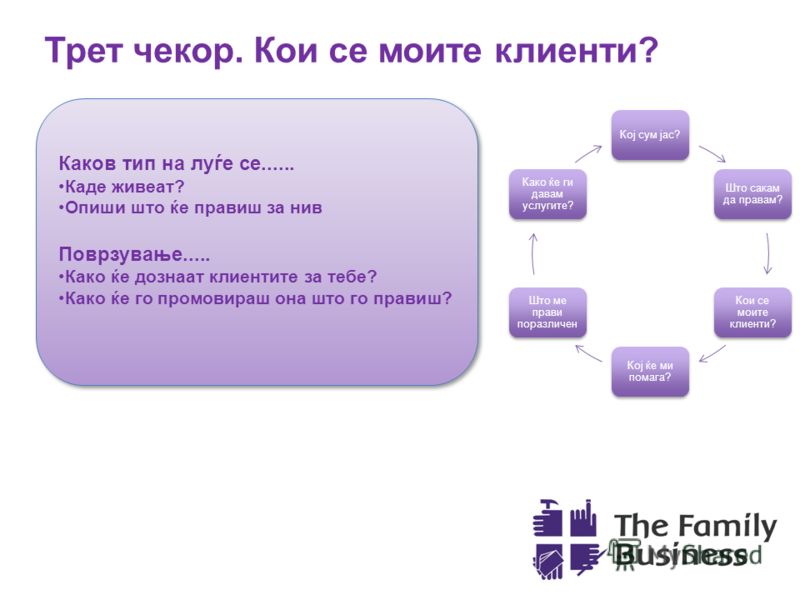 Трет чекор. Кои се моите клиенти?

Каков тип на луѓе се......
•Каде живеат?
•Опиши што ќе правиш за нив

Поврзување.....
•Како ќе дознаат клиентите за тебе?
•Како ќе го промовираш она што го правиш?

Кој сум јас?

Што сакам да правам?

Кои се моите клиенти?

Кој ќе ми помага?

Што ме прави поразличен

Како ќе ги давам услугите?

The Family Business

MyShared